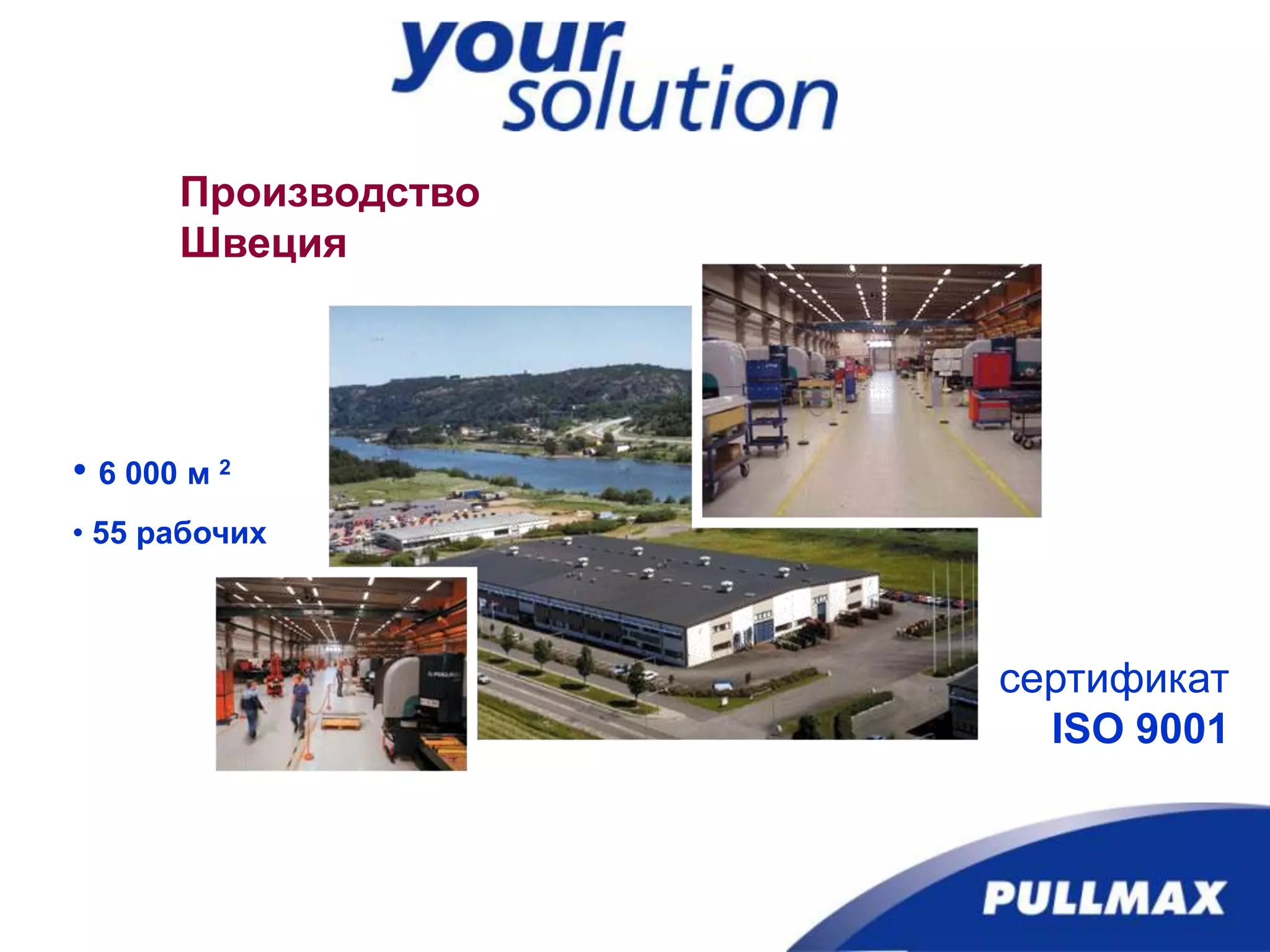 your solution

Производство
Швеция

• 6 000 м $^2$

• 55 рабочих

сертификат
ISO 9001

PULLMAX